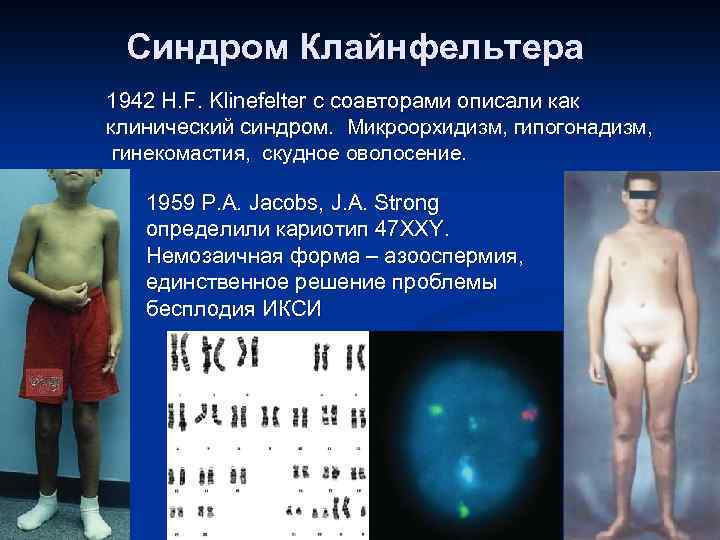 Синдром Клайнфельтера

1942 H.F. Klinefelter с соавторами описали как клинический синдром. Микроорхидизм, гипогонадизм, гинекомастия, скудное оволосение.

1959 P.A. Jacobs, J.A. Strong определили кариотип 47XXY. Немозаичная форма – азооспермия, единственное решение проблемы бесплодия ИКСИ